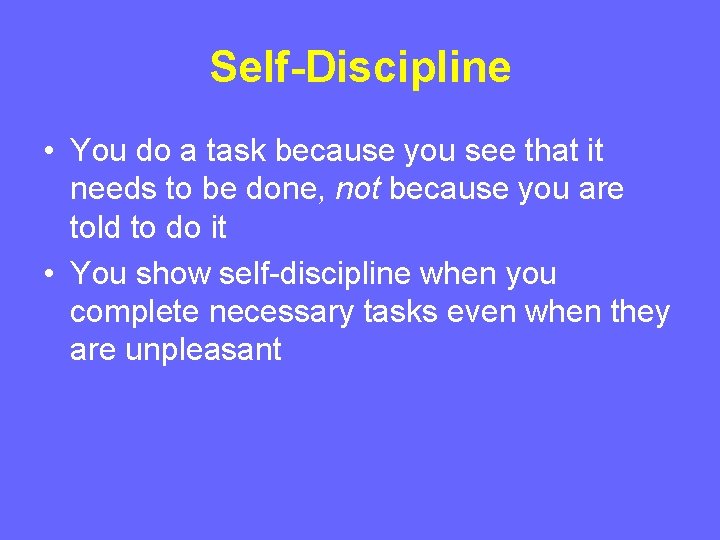 Self-Discipline

• You do a task because you see that it needs to be done, not because you are told to do it

• You show self-discipline when you complete necessary tasks even when they are unpleasant